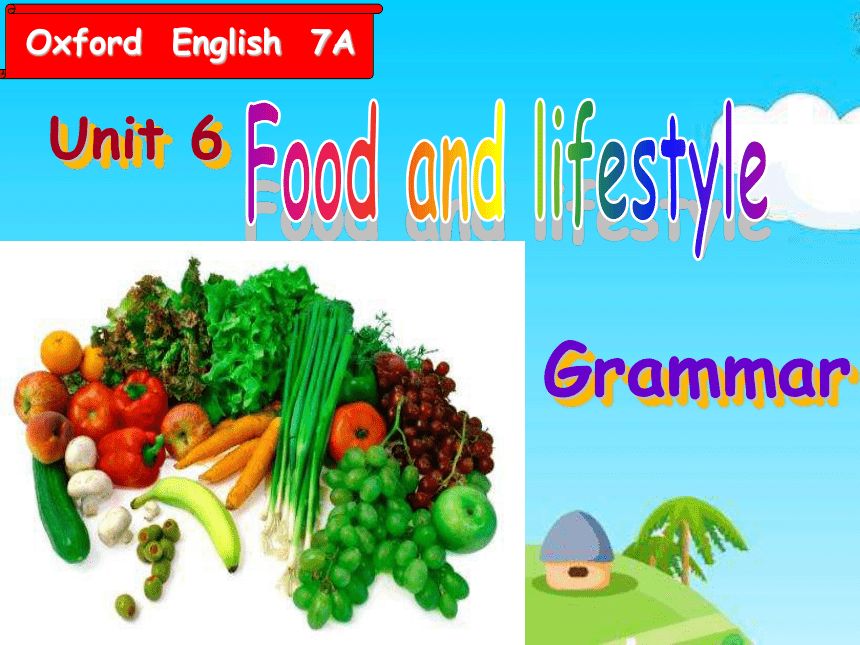 Oxford English 7A

Unit 6 Food and lifestyle

Grammar